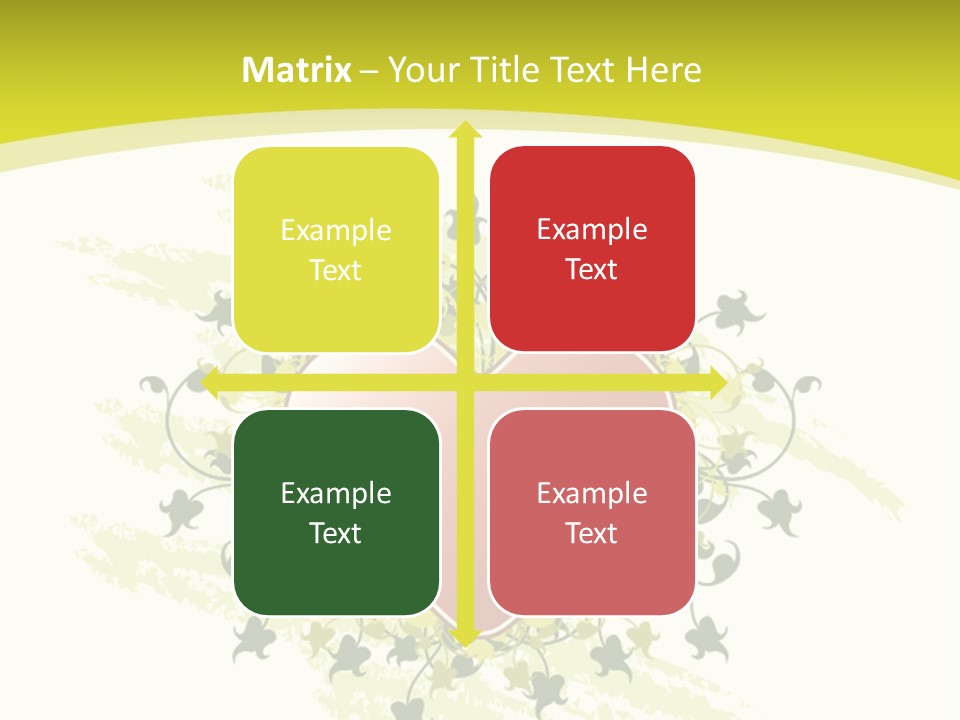 Matrix – Your Title Text Here

Example Text

Example Text

Example Text

Example Text